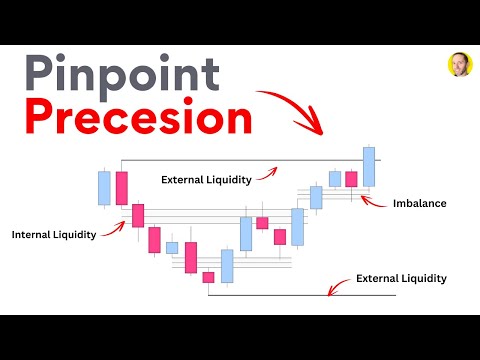 Pinpoint
Precesion

External Liquidity

Imbalance

Internal Liquidity

External Liquidity